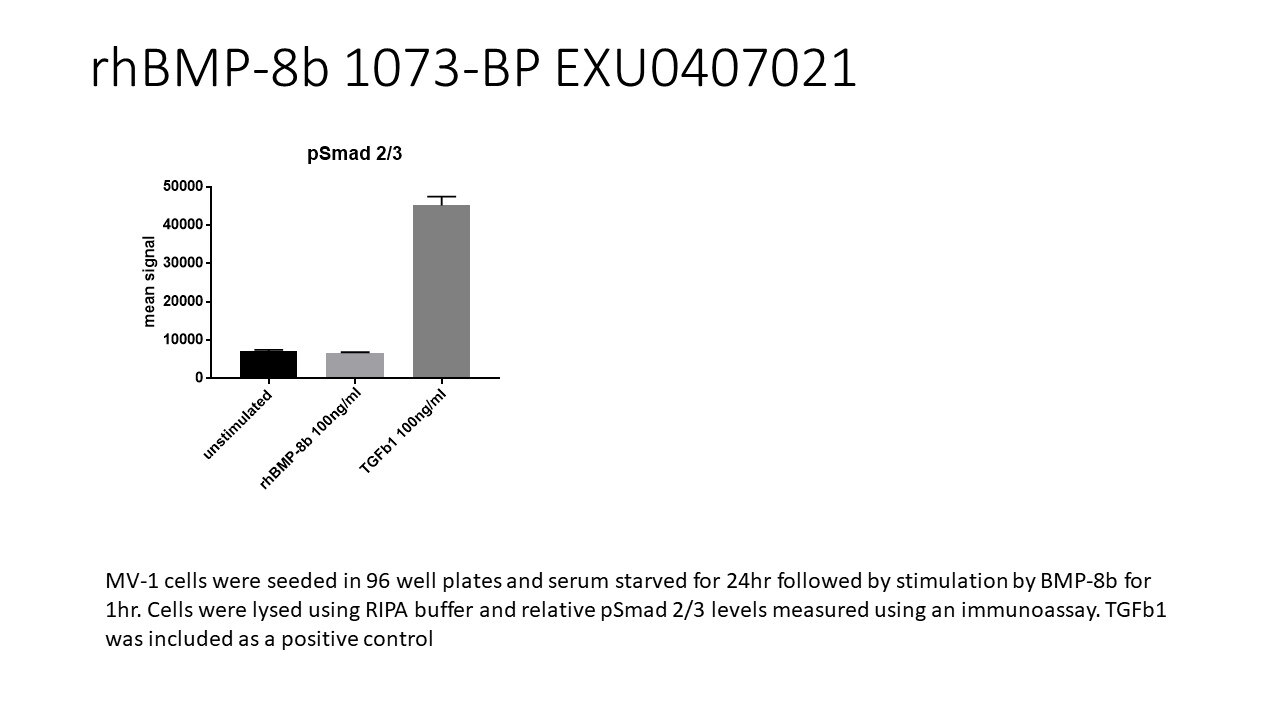 rhBMP-8b 1073-BP EXU0407021

pSmad 2/3

mean signal

50000
40000
30000
20000
10000
0

unstimulated
rhBMP-8b 100ng/ml
TGFb1 100ng/ml

MV-1 cells were seeded in 96 well plates and serum starved for 24hr followed by stimulation by BMP-8b for 1hr. Cells were lysed using RIPA buffer and relative pSmad 2/3 levels measured using an immunoassay. TGFb1 was included as a positive control